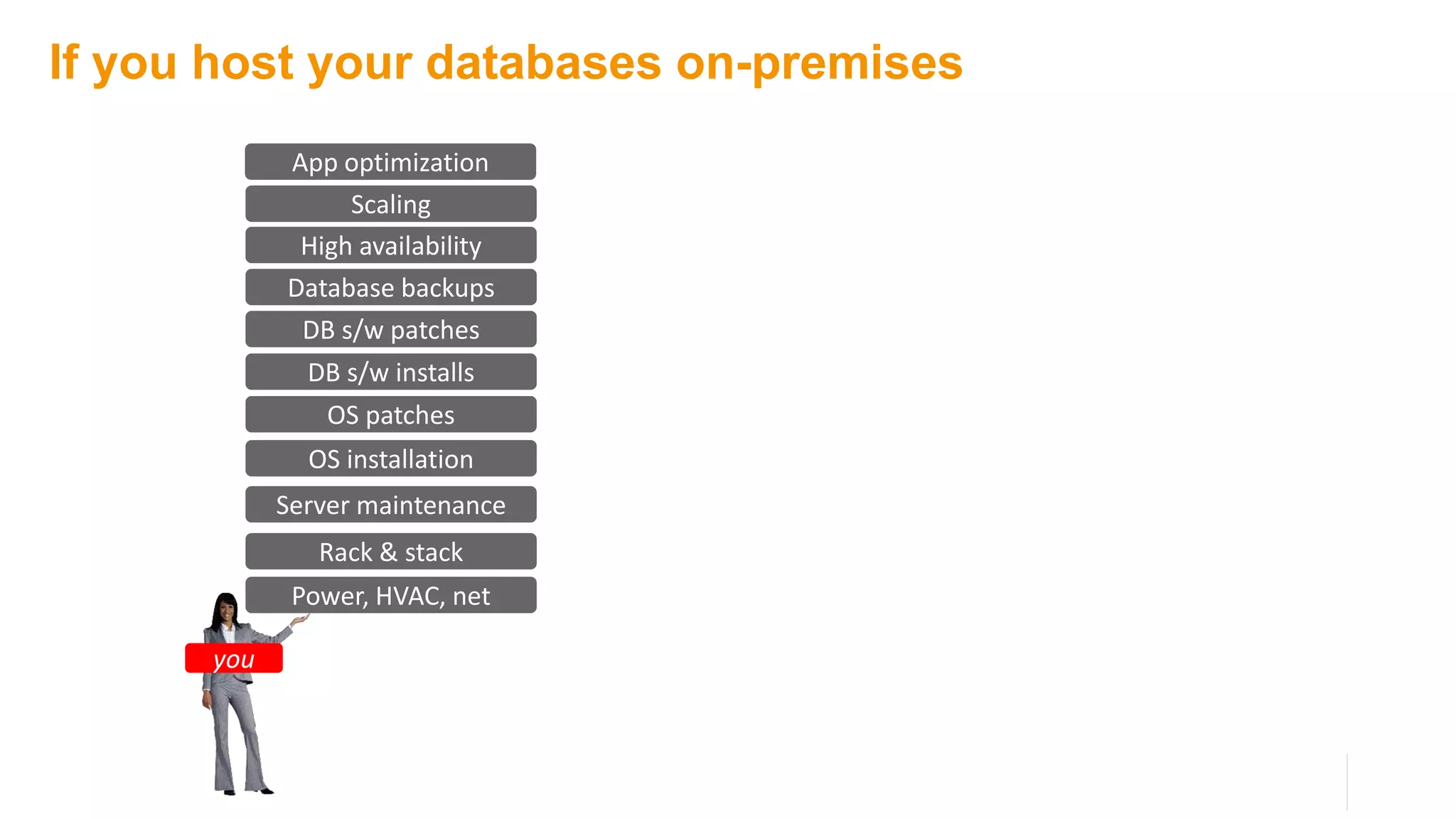 If you host your databases on-premises

App optimization

Scaling

High availability

Database backups

DB s/w patches

DB s/w installs

OS patches

OS installation

Server maintenance

Rack & stack

Power, HVAC, net

you